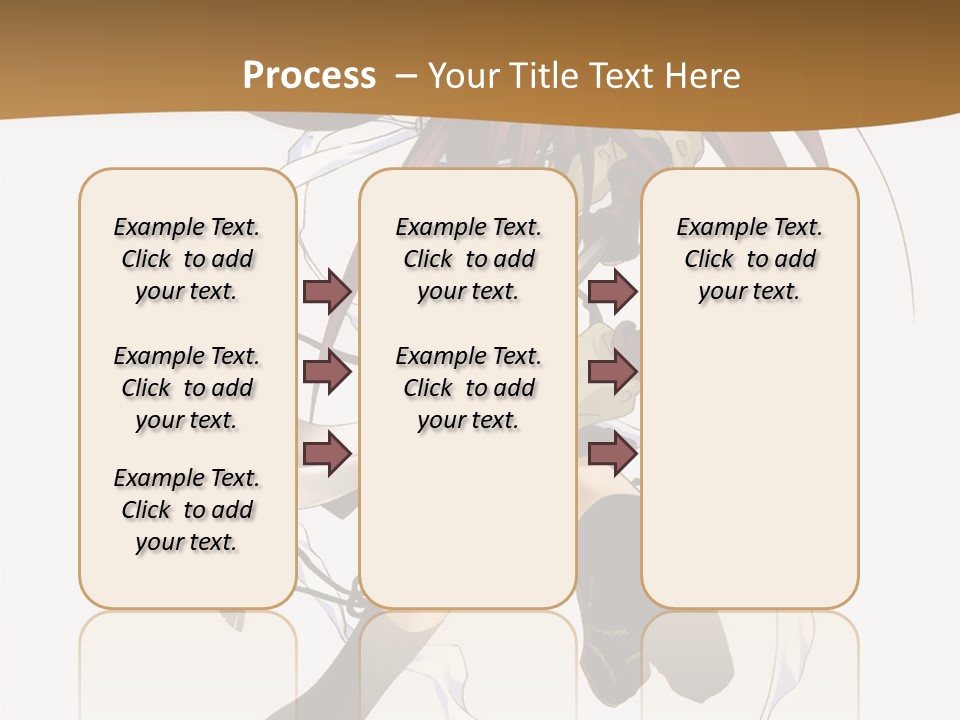 Process – Your Title Text Here

Example Text. Click to add your text.

Example Text. Click to add your text.

Example Text. Click to add your text.

Example Text. Click to add your text.

Example Text. Click to add your text.

Example Text. Click to add your text.